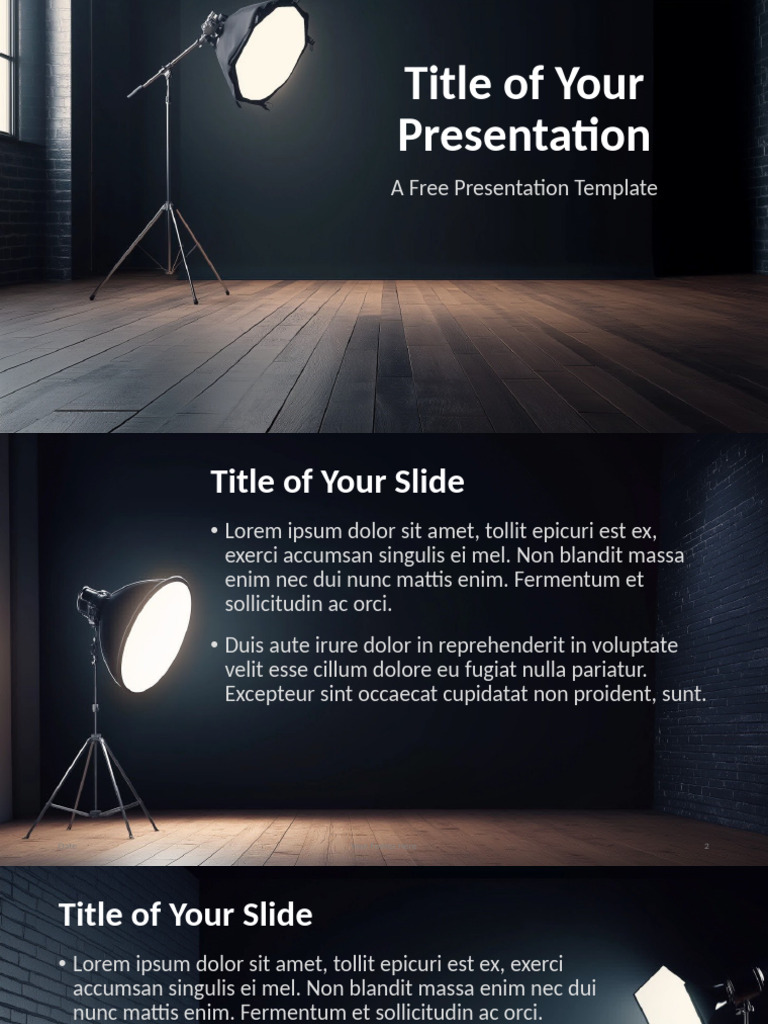 Title of Your Presentation

A Free Presentation Template

Title of Your Slide

• Lorem ipsum dolor sit amet, tollit epicuri est ex, exerci accumsan singulis ei mel. Non blandit massa enim nec dui nunc mattis enim. Fermentum et sollicitudin ac orci.

• Duis aute irure dolor in reprehenderit in voluptate velit esse cillum dolore eu fugiat nulla pariatur. Excepteur sint occaecat cupidatat non proident, sunt.

2

Title of Your Slide

• Lorem ipsum dolor sit amet, tollit epicuri est ex, exerci accumsan singulis ei mel. Non blandit massa enim nec dui nunc mattis enim. Fermentum et sollicitudin ac orci.